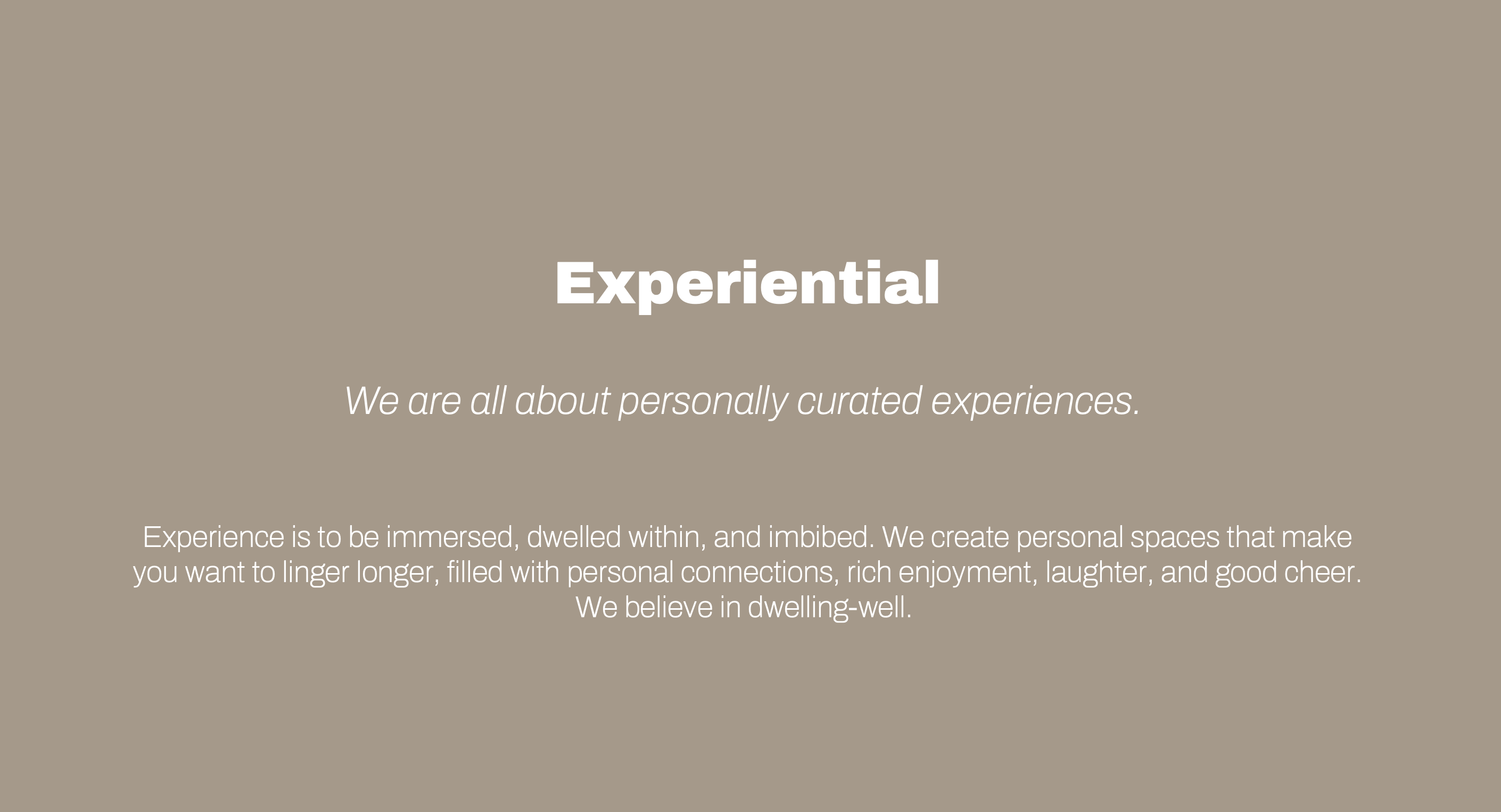 Experiential

We are all about personally curated experiences.

Experience is to be immersed, dwelled within, and imbibed. We create personal spaces that make you want to linger longer, filled with personal connections, rich enjoyment, laughter, and good cheer. We believe in dwelling-well.